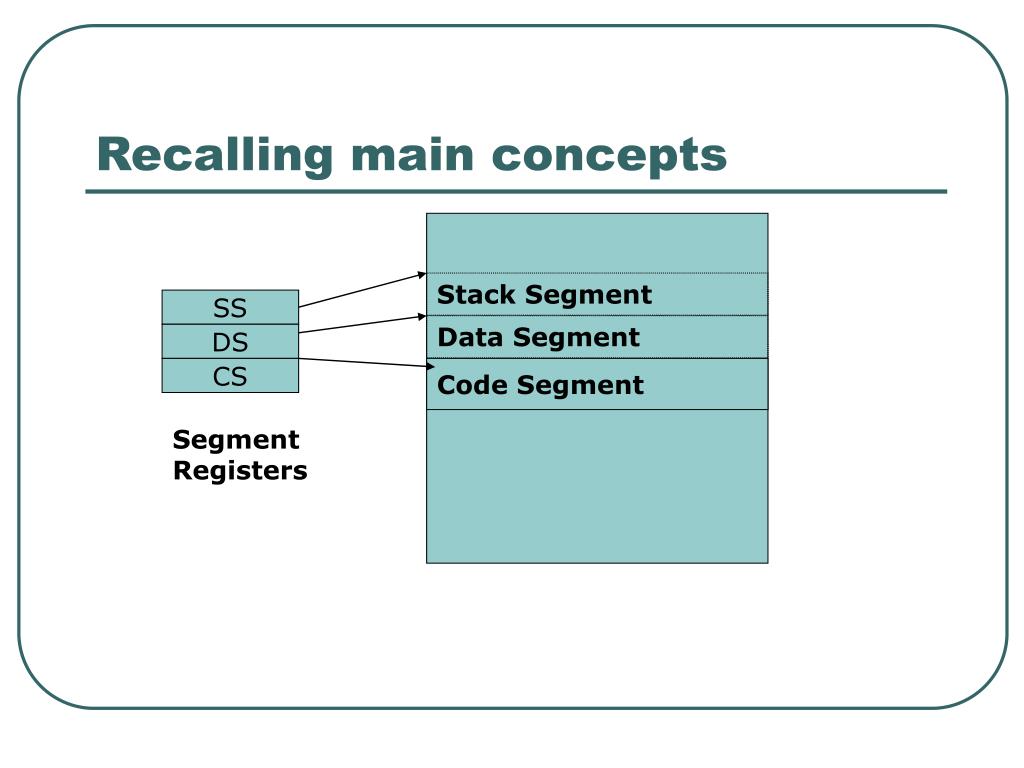 Recalling main concepts

SS
DS
CS

Segment Registers

Stack Segment
Data Segment
Code Segment